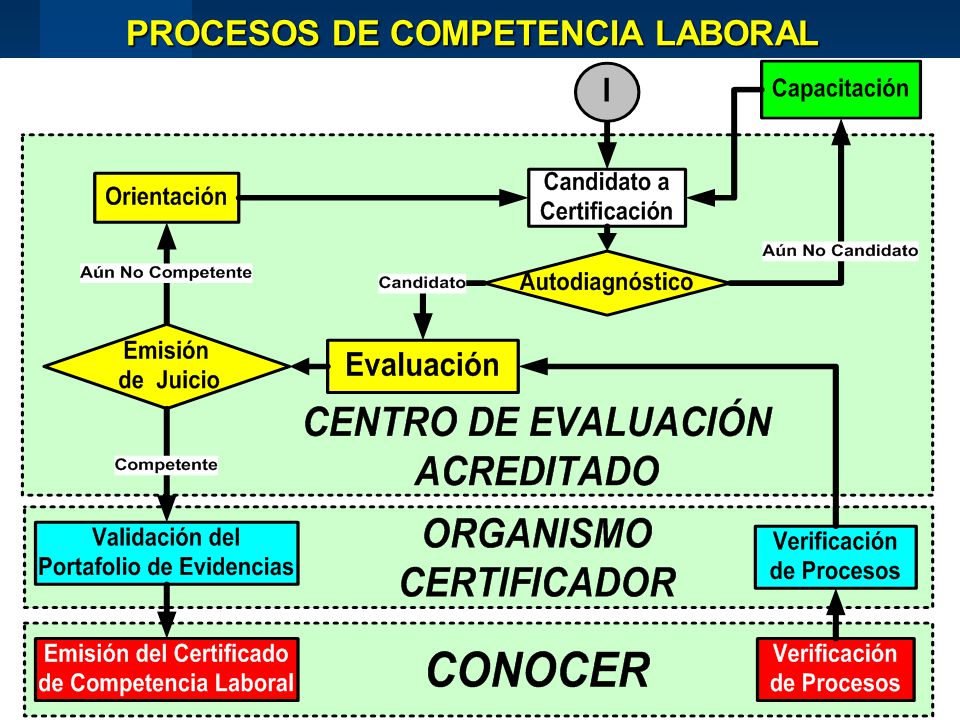 PROCESOS DE COMPETENCIA LABORAL

I

Capacitación

Orientación

Candidato a Certificación

Aún No Candidato

Aún No Competente

Candidato

Autodiagnóstico

Emisión de Juicio

Evaluación

CENTRO DE EVALUACIÓN ACREDITADO

Competente

Validación del Portafolio de Evidencias

ORGANISMO CERTIFICADOR

Verificación de Procesos

Emisión del Certificado de Competencia Laboral

CONOCER

Verificación de Procesos